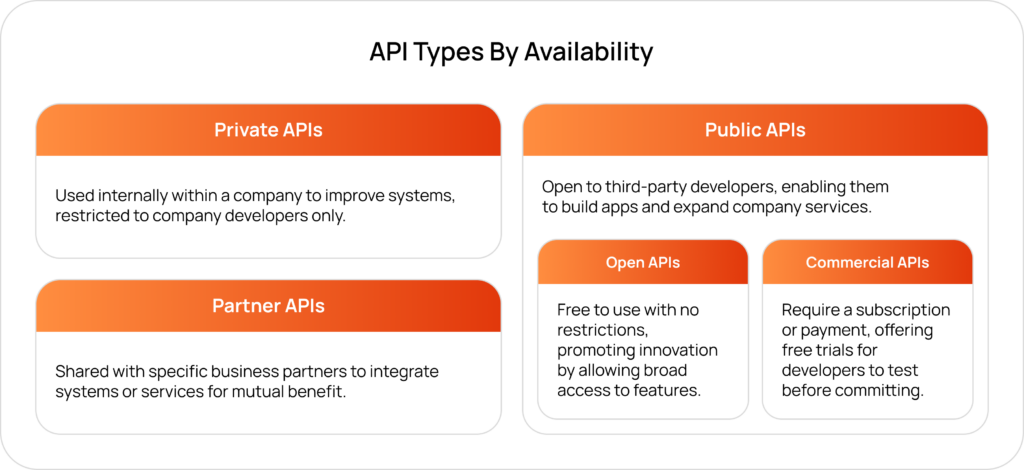 API Types By Availability

Private APIs

Used internally within a company to improve systems, restricted to company developers only.

Partner APIs

Shared with specific business partners to integrate systems or services for mutual benefit.

Public APIs

Open to third-party developers, enabling them to build apps and expand company services.

Open APIs

Free to use with no restrictions, promoting innovation by allowing broad access to features.

Commercial APIs

Require a subscription or payment, offering free trials for developers to test before committing.